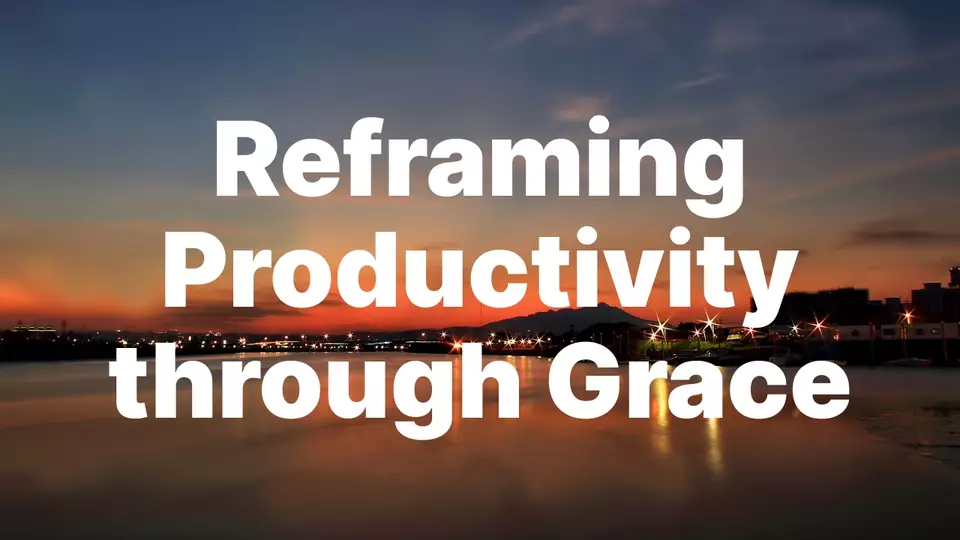 Reframing Productivity through Grace